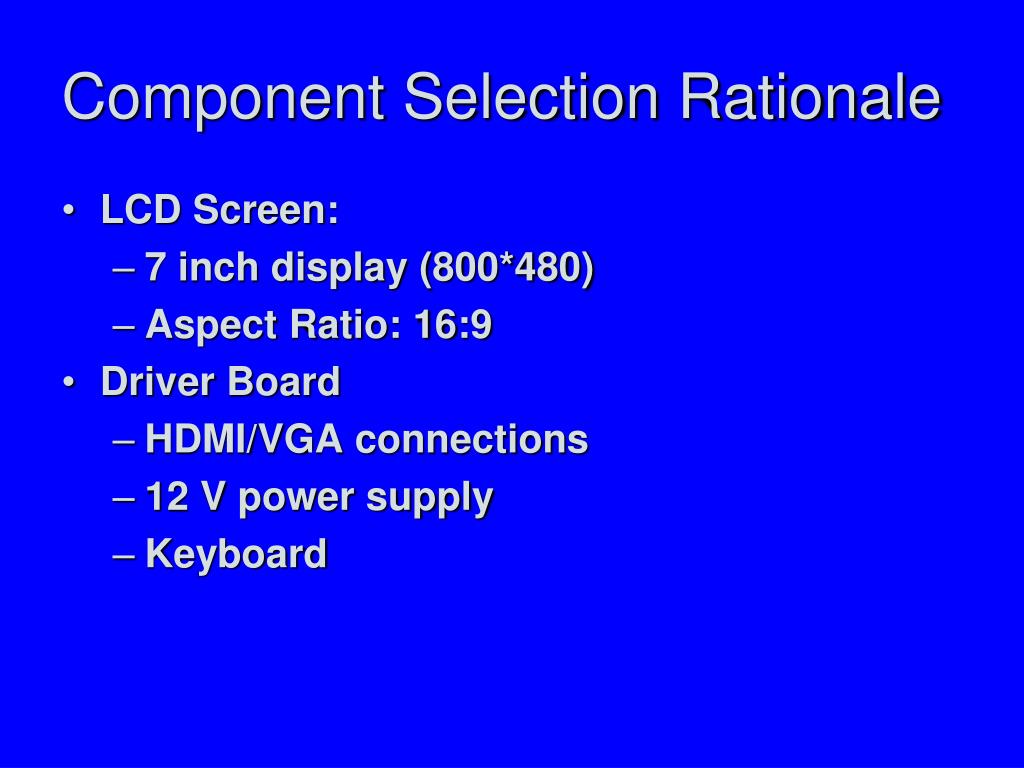 Component Selection Rationale

• LCD Screen:
– 7 inch display (800*480)
– Aspect Ratio: 16:9
• Driver Board
– HDMI/VGA connections
– 12 V power supply
– Keyboard